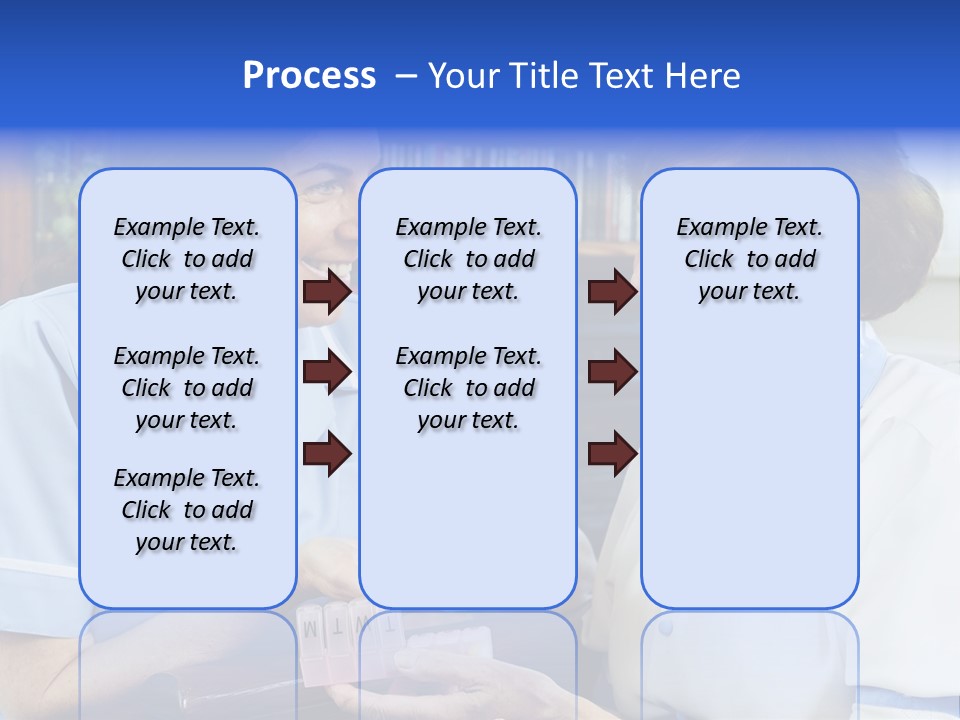 Process – Your Title Text Here

Example Text. Click to add your text.

Example Text. Click to add your text.

Example Text. Click to add your text.

Example Text. Click to add your text.

Example Text. Click to add your text.

Example Text. Click to add your text.

M T W T